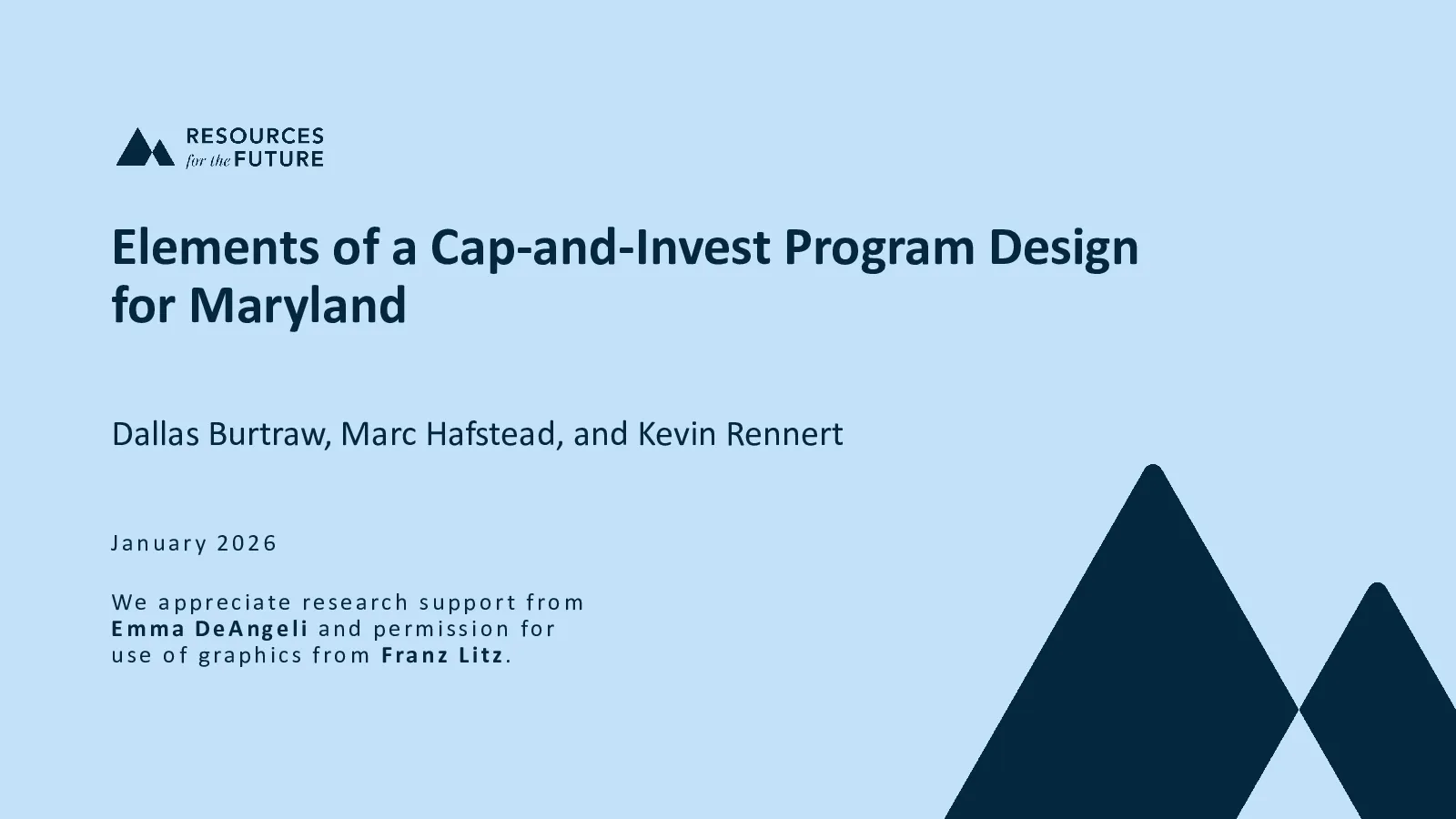 RESOURCES for the FUTURE

Elements of a Cap-and-Invest Program Design for Maryland

Dallas Burtraw, Marc Hafstead, and Kevin Rennert

January 2026

We appreciate research support from Emma DeAngeli and permission for use of graphics from Franz Litz.